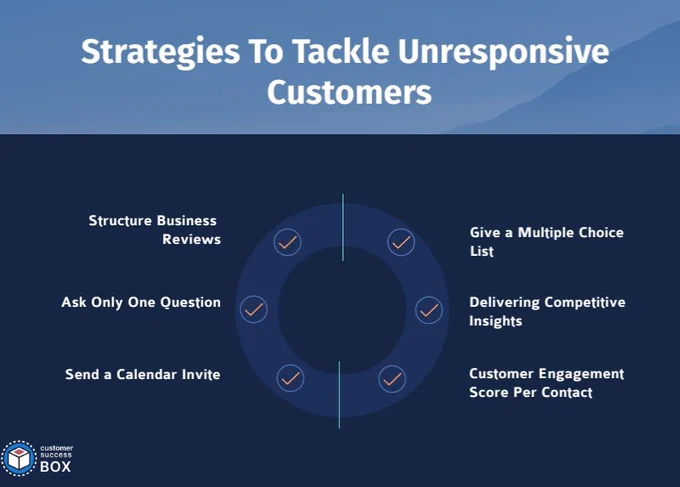 Strategies To Tackle Unresponsive Customers

Structure Business Reviews

Ask Only One Question

Send a Calendar Invite

Give a Multiple Choice List

Delivering Competitive Insights

Customer Engagement Score Per Contact

customer success BOX